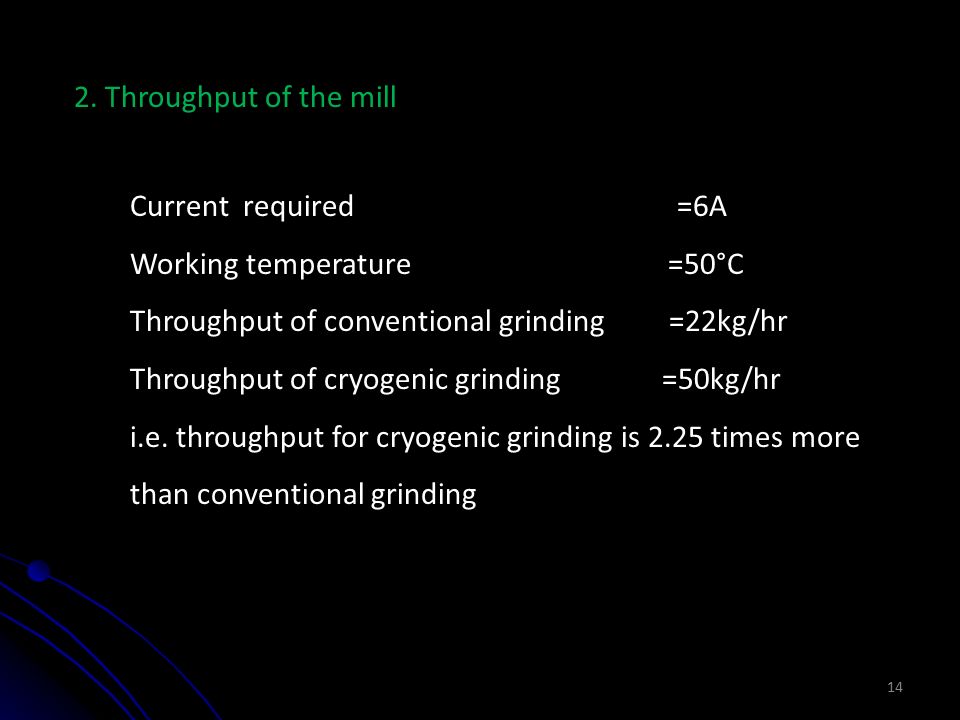 2. Throughput of the mill

Current required =6A

Working temperature =50°C

Throughput of conventional grinding =22kg/hr

Throughput of cryogenic grinding =50kg/hr

i.e. throughput for cryogenic grinding is 2.25 times more than conventional grinding

14